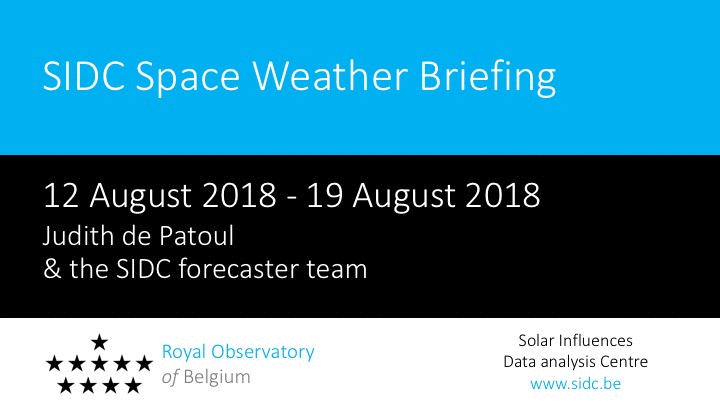 SIDC Space Weather Briefing

12 August 2018 - 19 August 2018

Judith de Patoul
& the SIDC forecaster team

Royal Observatory
of Belgium

Solar Influences
Data analysis Centre
www.sidc.be